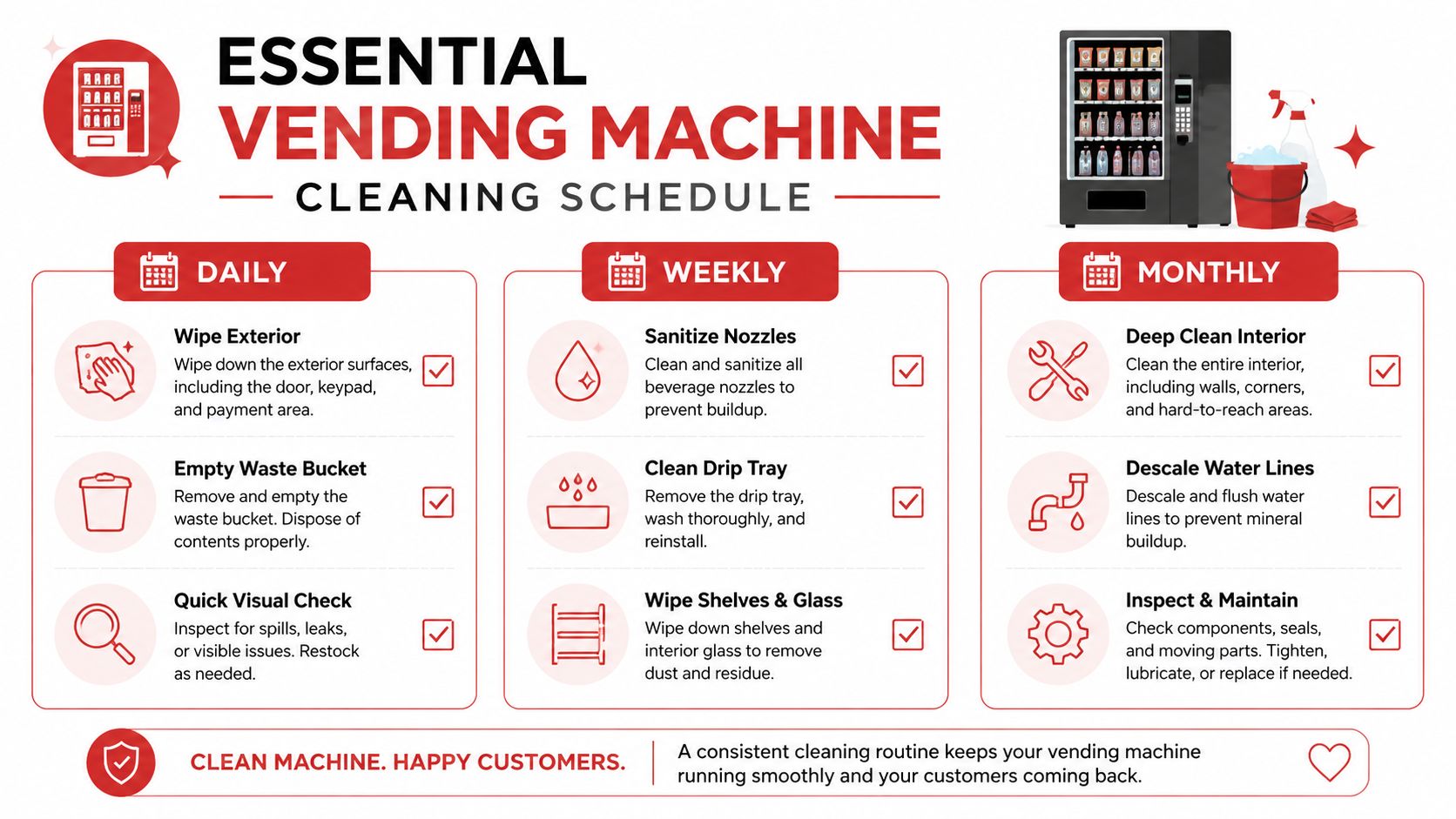 ESSENTIAL
VENDING MACHINE
CLEANING SCHEDULE

DAILY

Wipe Exterior
Wipe down the exterior surfaces, including the door, keypad, and payment area.

Empty Waste Bucket
Remove and empty the waste bucket. Dispose of contents properly.

Quick Visual Check
Inspect for spills, leaks, or visible issues. Restock as needed.

WEEKLY

Sanitize Nozzles
Clean and sanitize all beverage nozzles to prevent buildup.

Clean Drip Tray
Remove the drip tray, wash thoroughly, and reinstall.

Wipe Shelves & Glass
Wipe down shelves and interior glass to remove dust and residue.

MONTHLY

Deep Clean Interior
Clean the entire interior, including walls, corners, and hard-to-reach areas.

Descale Water Lines
Descale and flush water lines to prevent mineral buildup.

Inspect & Maintain
Check components, seals, and moving parts. Tighten, lubricate, or replace if needed.

CLEAN MACHINE. HAPPY CUSTOMERS.
A consistent cleaning routine keeps your vending machine running smoothly and your customers coming back.